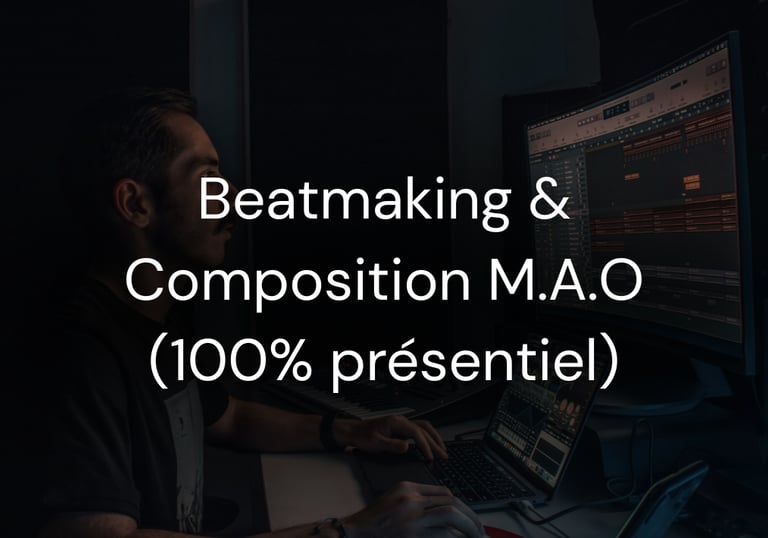 Beatmaking &
Composition M.A.O
(100% présentiel)